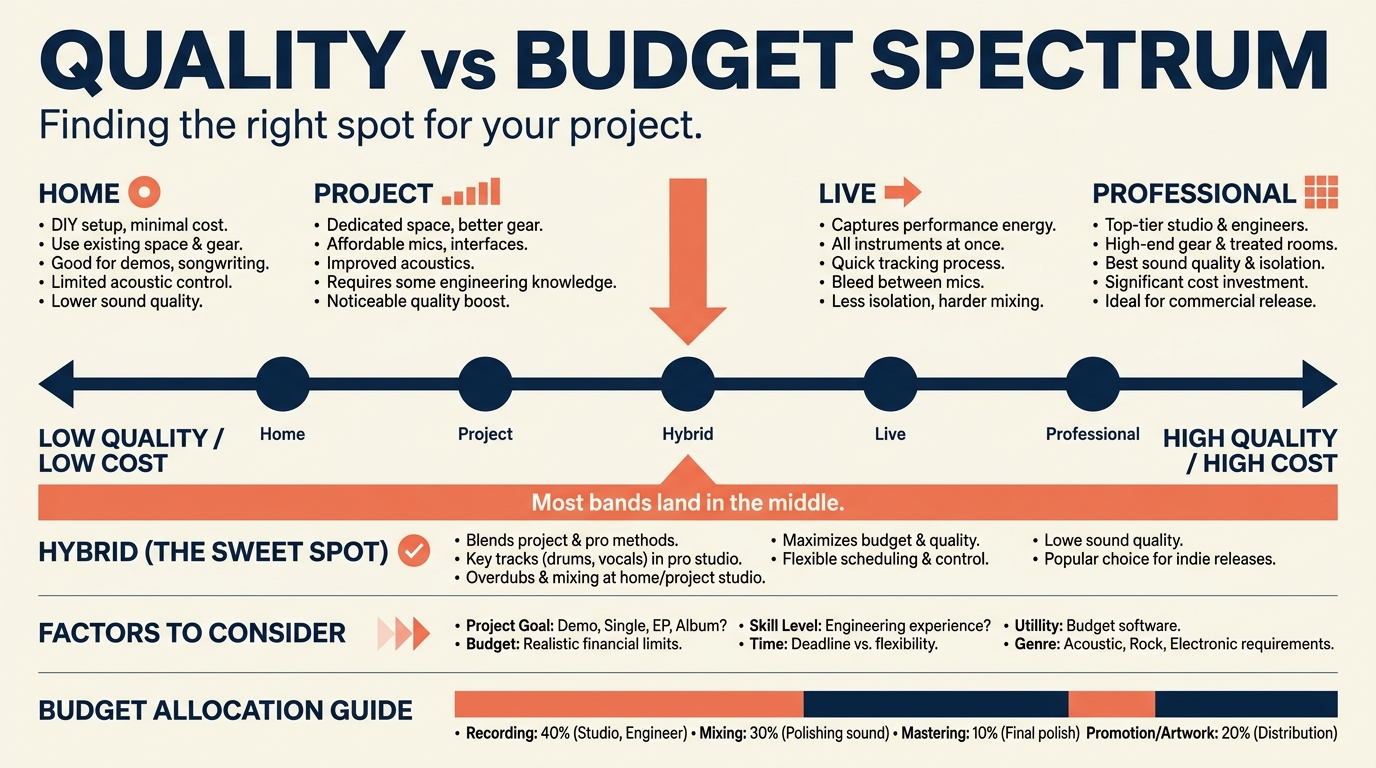 QUALITY vs BUDGET SPECTRUM

Finding the right spot for your project.

HOME
• DIY setup, minimal cost.
• Use existing space & gear.
• Good for demos, songwriting.
• Limited acoustic control.
• Lower sound quality.

PROJECT
• Dedicated space, better gear.
• Affordable mics, interfaces.
• Improved acoustics.
• Requires some engineering knowledge.
• Noticeable quality boost.

LIVE
• Captures performance energy.
• All instruments at once.
• Quick tracking process.
• Bleed between mics.
• Less isolation, harder mixing.

PROFESSIONAL
• Top-tier studio & engineers.
• High-end gear & treated rooms.
• Best sound quality & isolation.
• Significant cost investment.
• Ideal for commercial release.

LOW QUALITY / LOW COST

Home

Project

Hybrid

Live

Professional

HIGH QUALITY / HIGH COST

Most bands land in the middle.

HYBRID (THE SWEET SPOT)
• Blends project & pro methods.
• Key tracks (drums, vocals) in pro studio.
• Overdubs & mixing at home/project studio.
• Maximizes budget & quality.
• Flexible scheduling & control.
• Lowe sound quality.
• Popular choice for indie releases.

FACTORS TO CONSIDER
• Project Goal: Demo, Single, EP, Album?
• Budget: Realistic financial limits.
• Skill Level: Engineering experience?
• Time: Deadline vs. flexibility.
• Utility: Budget software.
• Genre: Acoustic, Rock, Electronic requirements.

BUDGET ALLOCATION GUIDE
• Recording: 40% (Studio, Engineer) • Mixing: 30% (Polishing sound) • Mastering: 10% (Final polish) Promotion/Artwork: 20% (Distribution)